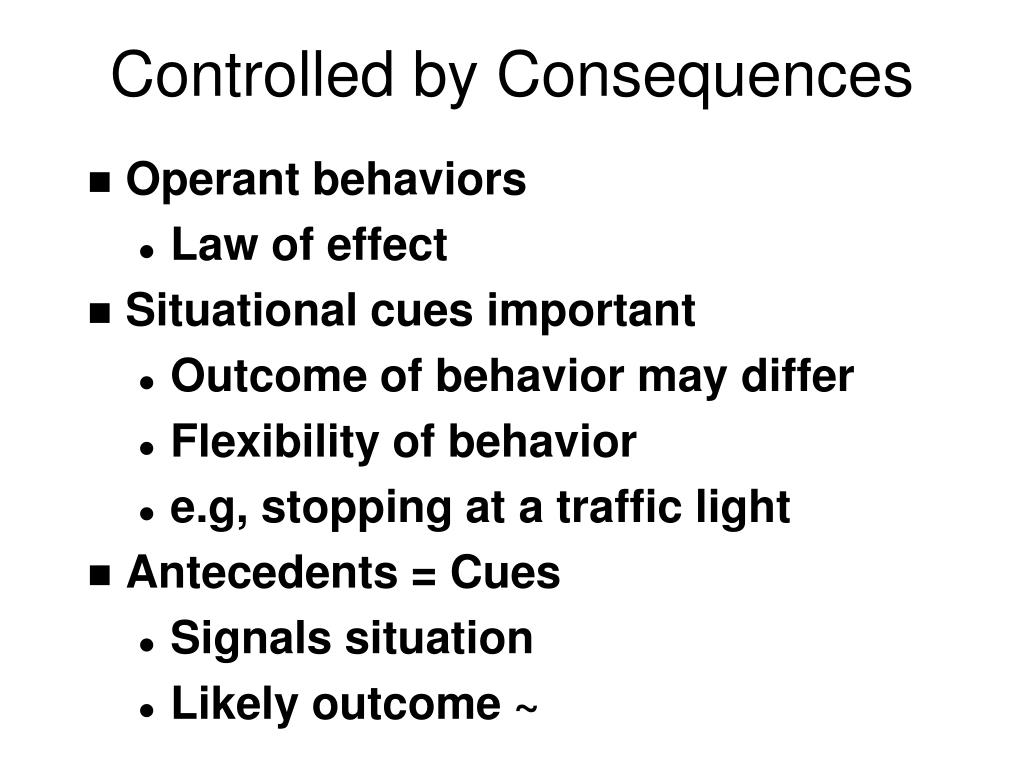 Controlled by Consequences

- Operant behaviors
  - Law of effect
- Situational cues important
  - Outcome of behavior may differ
  - Flexibility of behavior
  - e.g, stopping at a traffic light
- Antecedents = Cues
  - Signals situation
  - Likely outcome ~